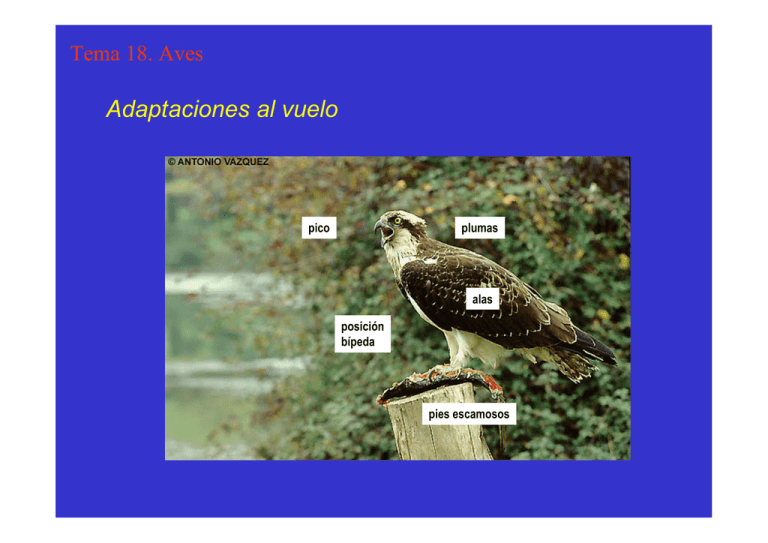 Tema 18. Aves

Adaptaciones al vuelo

© ANTONIO VAZQUEZ

pico

plumas

alas

posición bípeda

pies escamosos